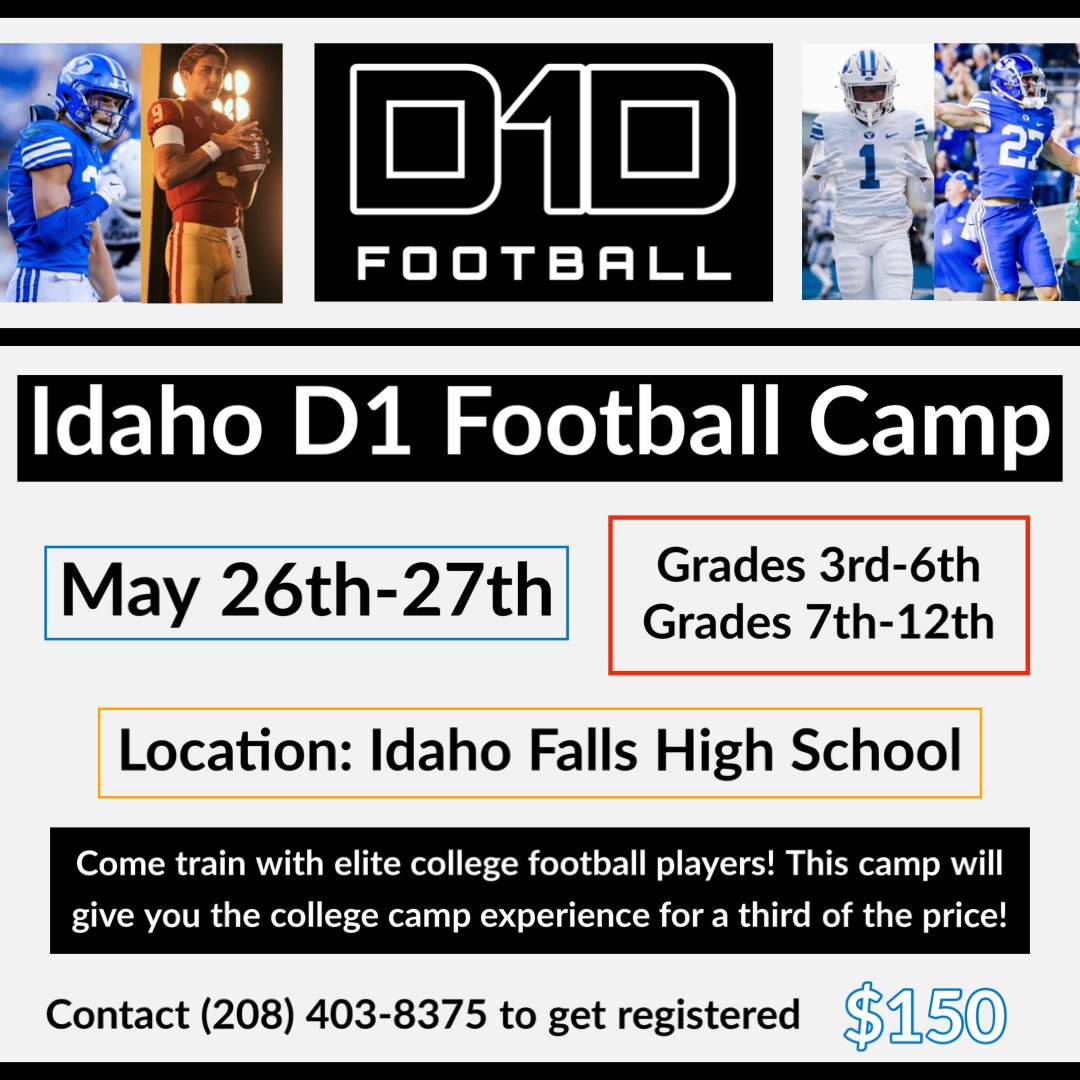 D1D
FOOTBALL

Idaho D1 Football Camp

May 26th-27th

Grades 3rd-6th
Grades 7th-12th

Location: Idaho Falls High School

Come train with elite college football players! This camp will give you the college camp experience for a third of the price!

Contact (208) 403-8375 to get registered

$150